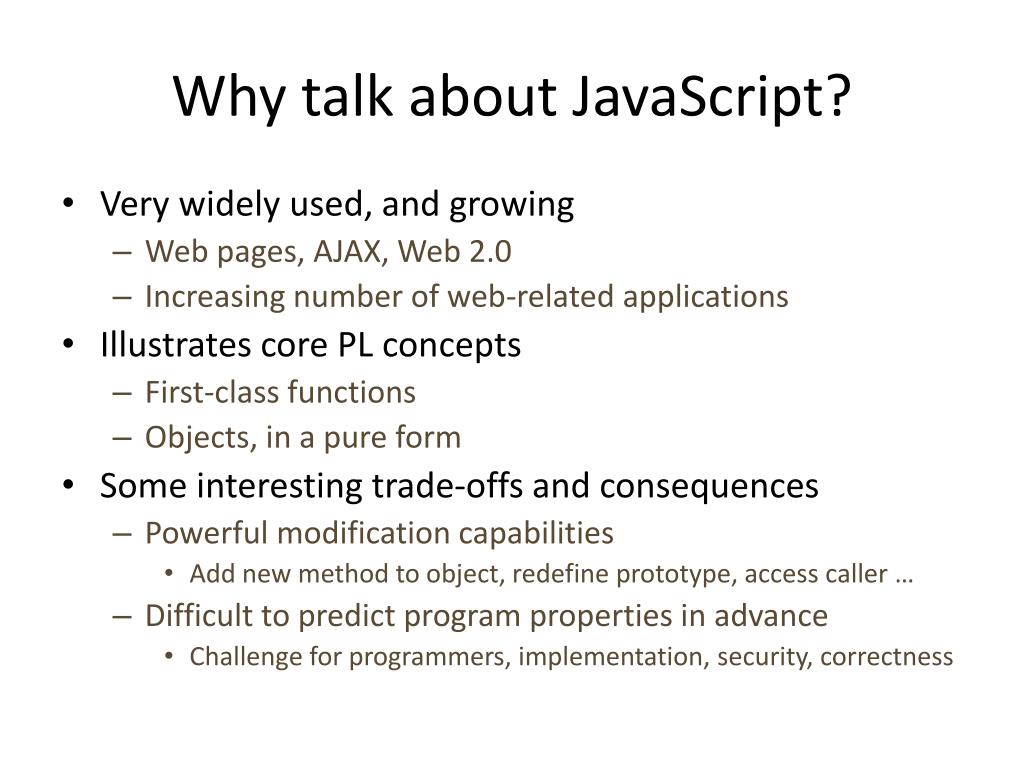 Why talk about JavaScript?

• Very widely used, and growing
  – Web pages, AJAX, Web 2.0
  – Increasing number of web-related applications
• Illustrates core PL concepts
  – First-class functions
  – Objects, in a pure form
• Some interesting trade-offs and consequences
  – Powerful modification capabilities
    • Add new method to object, redefine prototype, access caller …
  – Difficult to predict program properties in advance
    • Challenge for programmers, implementation, security, correctness